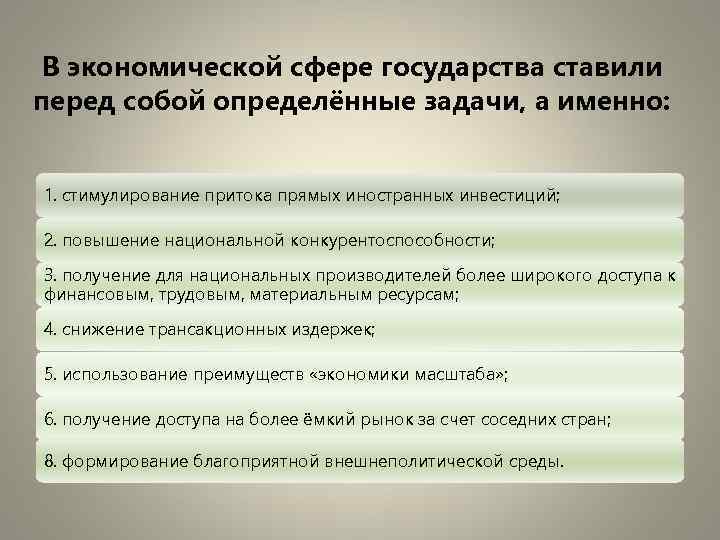 В экономической сфере государства ставили перед собой определённые задачи, а именно:

1. стимулирование притока прямых иностранных инвестиций;

2. повышение национальной конкурентоспособности;

3. получение для национальных производителей более широкого доступа к финансовым, трудовым, материальным ресурсам;

4. снижение трансакционных издержек;

5. использование преимуществ «экономики масштаба»;

6. получение доступа на более ёмкий рынок за счет соседних стран;

8. формирование благоприятной внешнеполитической среды.